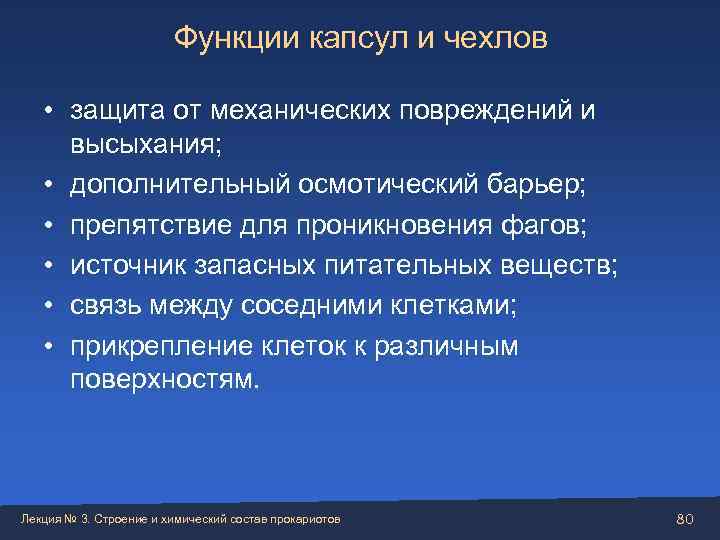 Функции капсул и чехлов

• защита от механических повреждений и высыхания;
• дополнительный осмотический барьер;
• препятствие для проникновения фагов;
• источник запасных питательных веществ;
• связь между соседними клетками;
• прикрепление клеток к различным поверхностям.

Лекция № 3. Строение и химический состав прокариотов

80